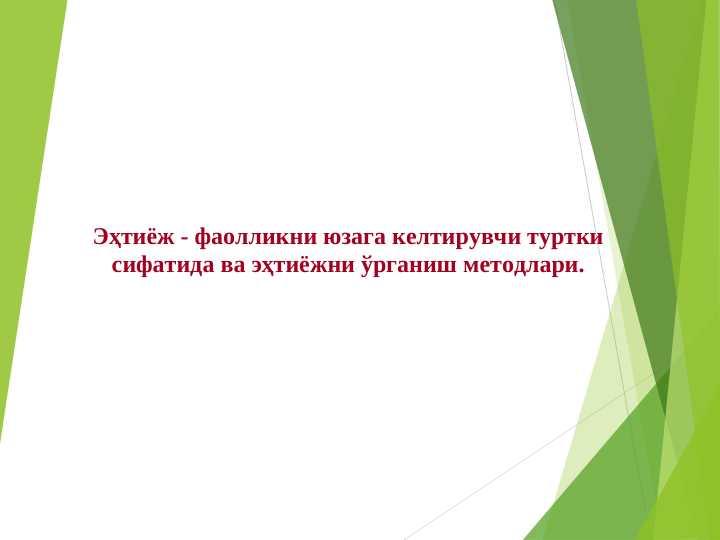 Эҳтиёж - фаолликни юзага келтирувчи туртки сифатида ва эҳтиёжни ўрганиш методлари.